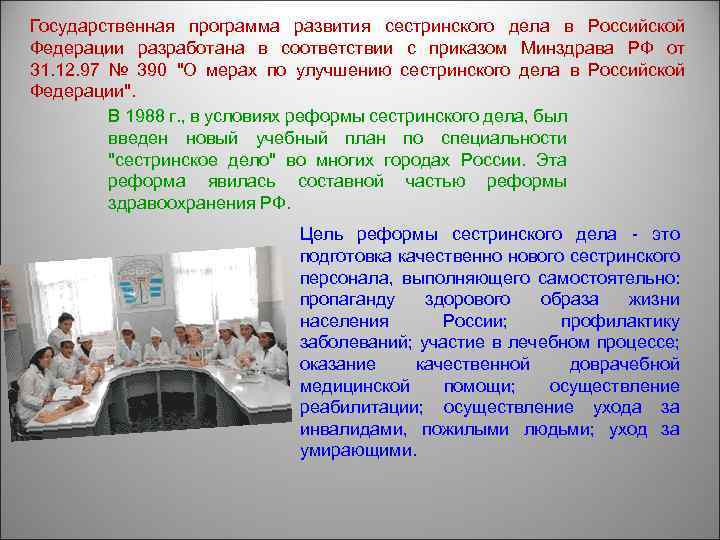 Государственная программа развития сестринского дела в Российской Федерации разработана в соответствии с приказом Минздрава РФ от 31.12.97 № 390 "О мерах по улучшению сестринского дела в Российской Федерации".

В 1988 г., в условиях реформы сестринского дела, был введен новый учебный план по специальности "сестринское дело" во многих городах России. Эта реформа явилась составной частью реформы здравоохранения РФ.

Цель реформы сестринского дела - это подготовка качественно нового сестринского персонала, выполняющего самостоятельно: пропаганду здорового образа жизни населения России; профилактику заболеваний; участие в лечебном процессе; оказание качественной доврачебной медицинской помощи; осуществление реабилитации; осуществление ухода за инвалидами, пожилыми людьми; уход за умирающими.